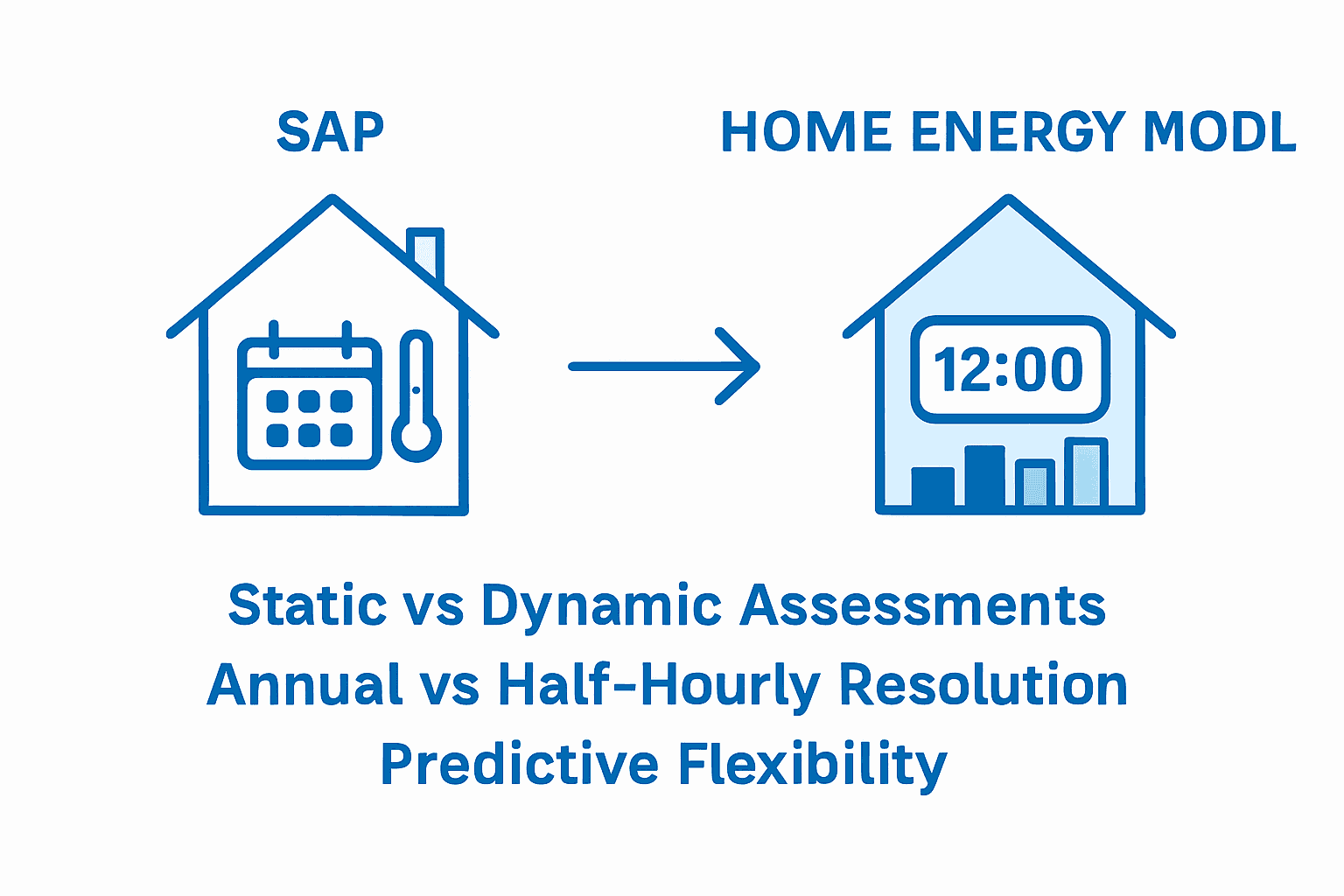 SAP

HOME ENERGY MODL

12:00

Static vs Dynamic Assessments
Annual vs Half-Hourly Resolution
Predictive Flexibility